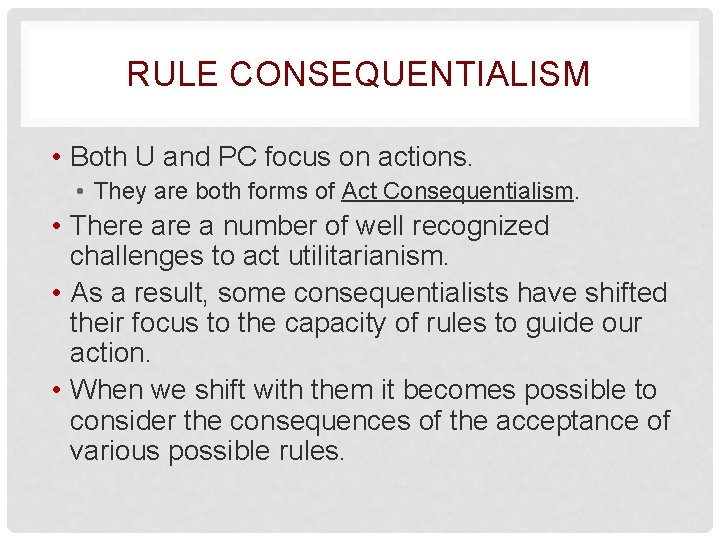 RULE CONSEQUENTIALISM

• Both U and PC focus on actions.
  • They are both forms of Act Consequentialism.
• There are a number of well recognized challenges to act utilitarianism.
• As a result, some consequentialists have shifted their focus to the capacity of rules to guide our action.
• When we shift with them it becomes possible to consider the consequences of the acceptance of various possible rules.